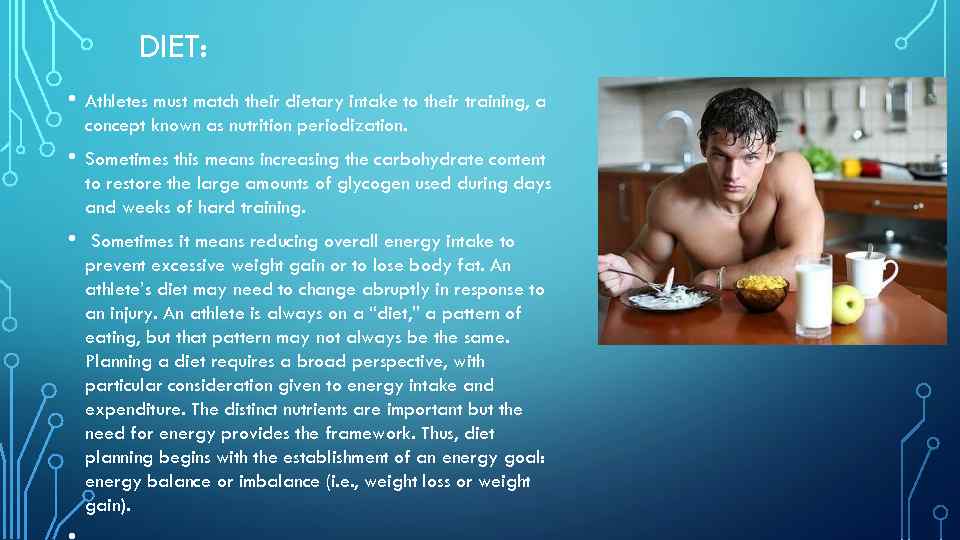 DIET:

• Athletes must match their dietary intake to their training, a concept known as nutrition periodization.

• Sometimes this means increasing the carbohydrate content to restore the large amounts of glycogen used during days and weeks of hard training.

• Sometimes it means reducing overall energy intake to prevent excessive weight gain or to lose body fat. An athlete's diet may need to change abruptly in response to an injury. An athlete is always on a "diet," a pattern of eating, but that pattern may not always be the same. Planning a diet requires a broad perspective, with particular consideration given to energy intake and expenditure. The distinct nutrients are important but the need for energy provides the framework. Thus, diet planning begins with the establishment of an energy goal: energy balance or imbalance (i.e., weight loss or weight gain).

•